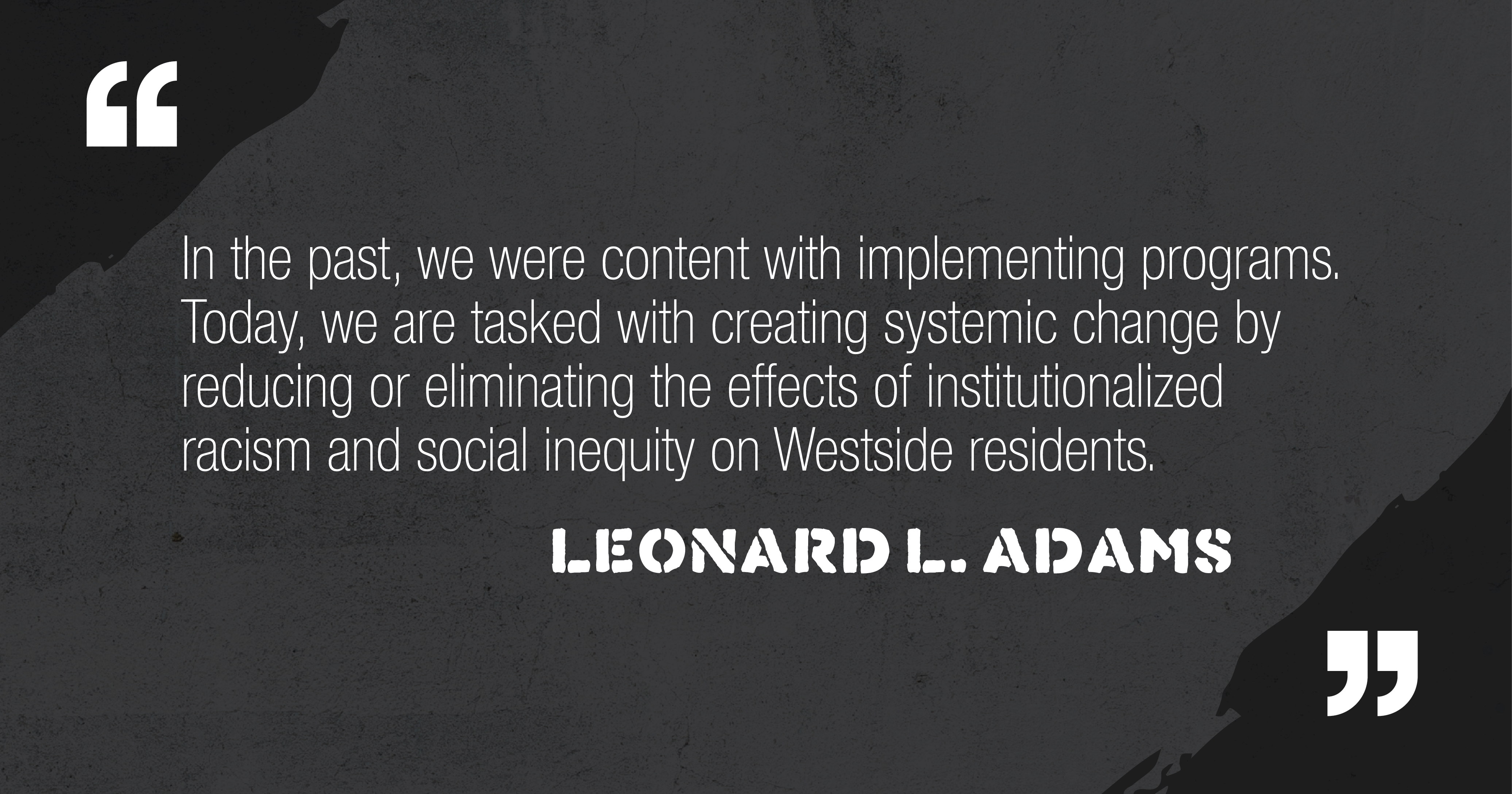 “

In the past, we were content with implementing programs. Today, we are tasked with creating systemic change by reducing or eliminating the effects of institutionalized racism and social inequity on Westside residents.

LEONARD L. ADAMS

”